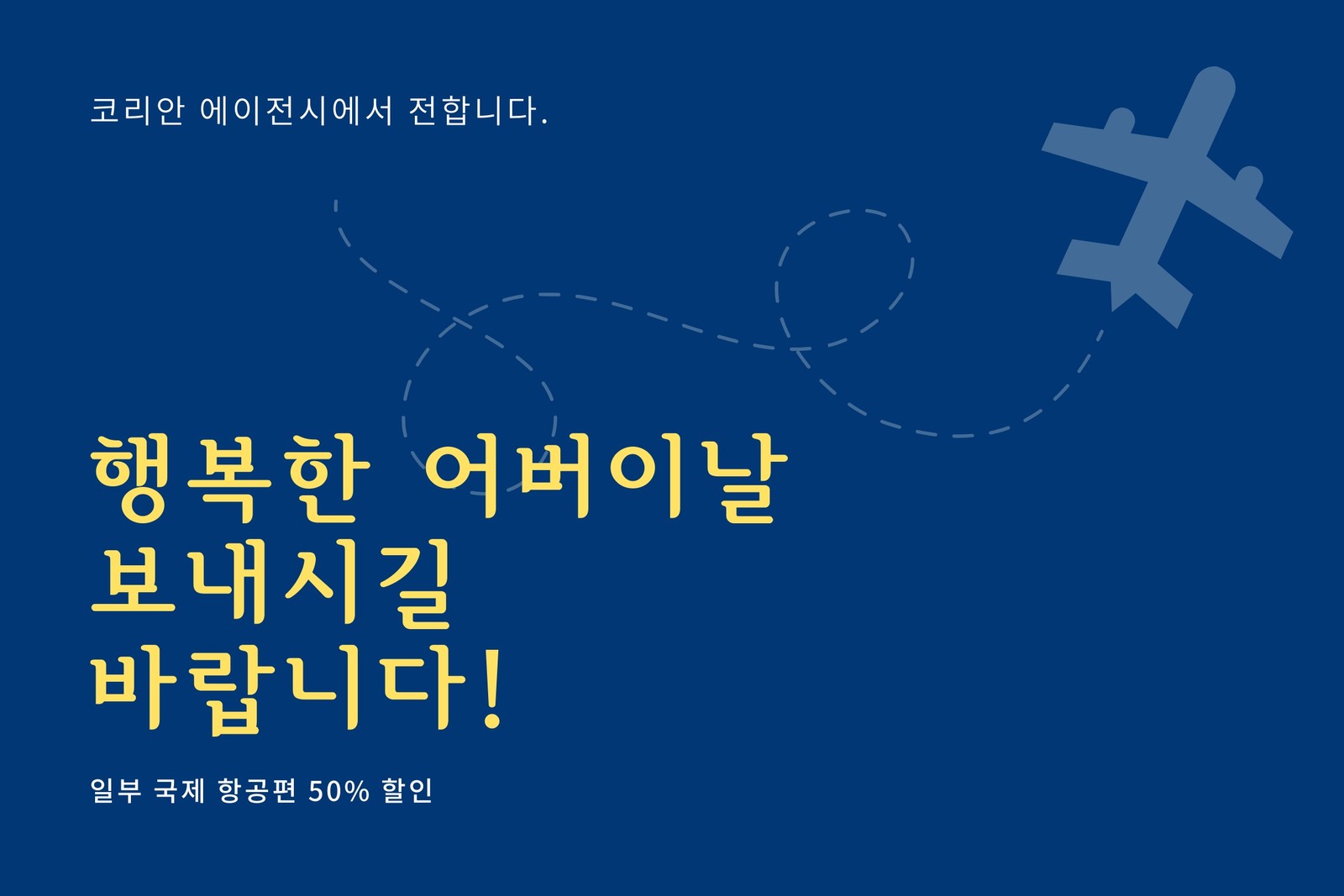 코리안 에이전시에서 전합니다.

행복한 어버이날
보내시길
바랍니다!

일부 국제 항공편 50% 할인